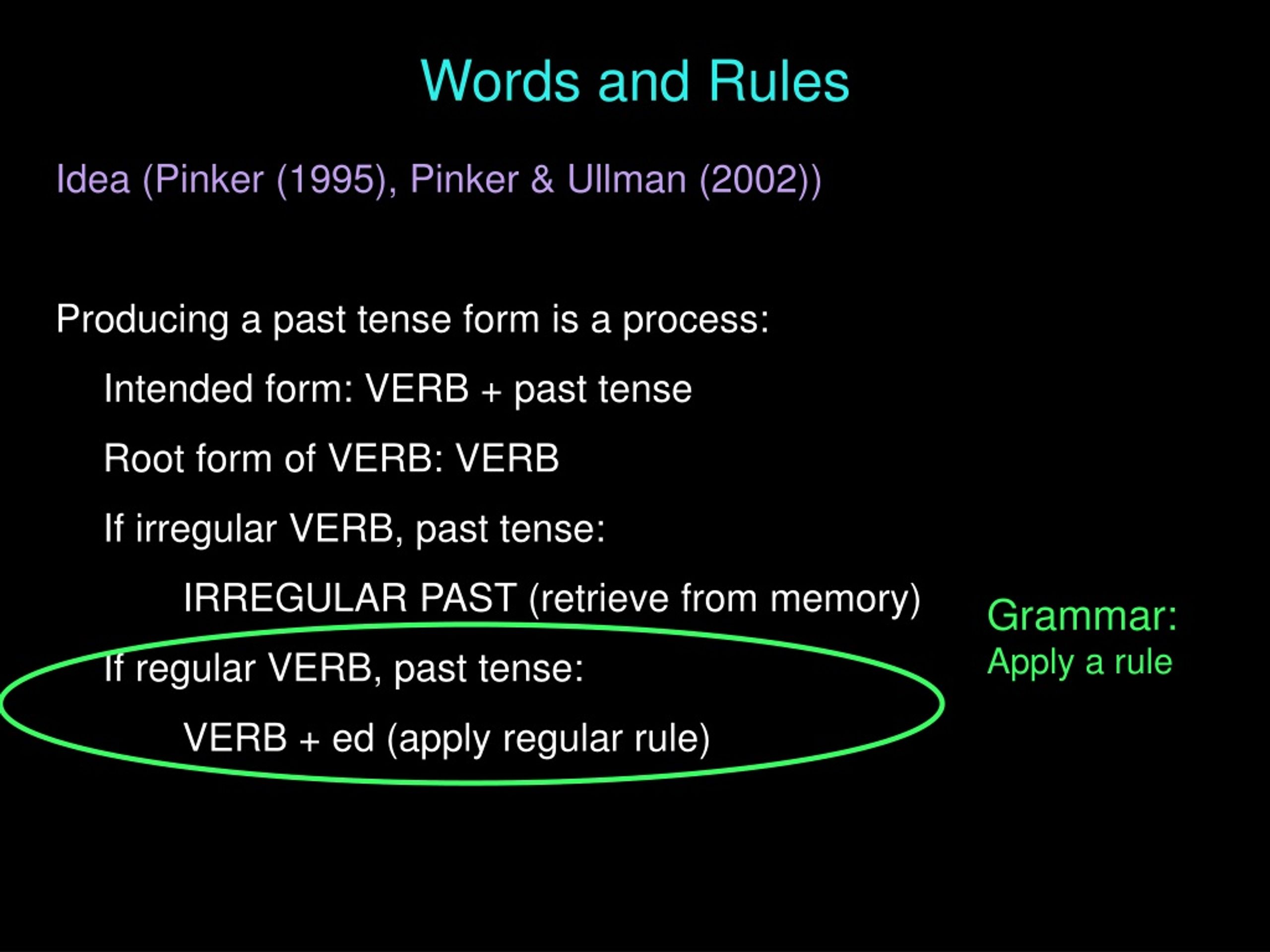 Words and Rules

Idea (Pinker (1995), Pinker & Ullman (2002))

Producing a past tense form is a process:

Intended form: VERB + past tense

Root form of VERB: VERB

If irregular VERB, past tense:

IRREGULAR PAST (retrieve from memory)

If regular VERB, past tense:

VERB + ed (apply regular rule)

Grammar:
Apply a rule